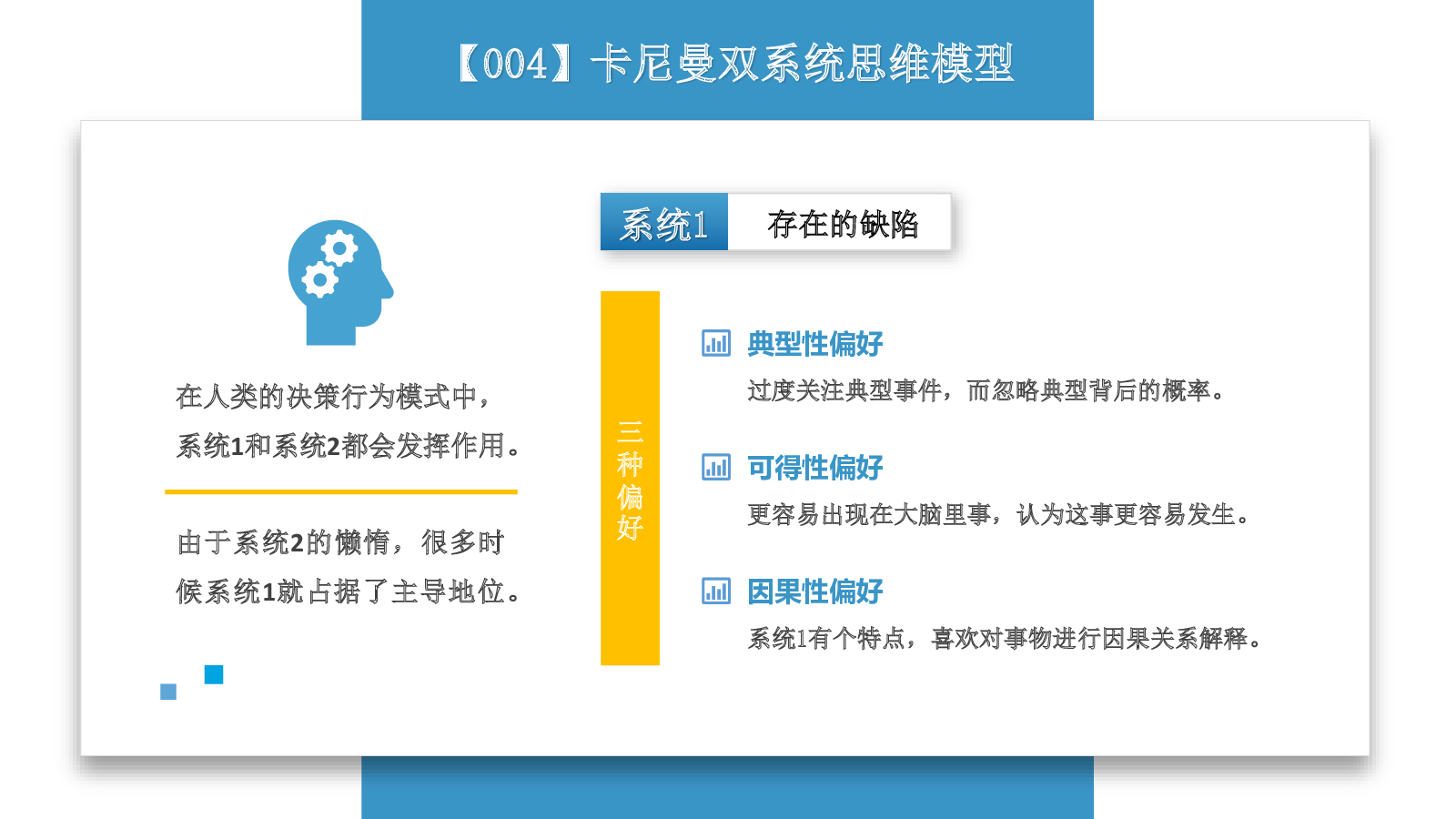 【004】卡尼曼双系统思维模型

在人类的决策行为模式中，系统1和系统2都会发挥作用。

由于系统2的懒惰，很多时候系统1就占据了主导地位。

系统1 存在的缺陷

三种偏好

典型性偏好

过度关注典型事件，而忽略典型背后的概率。

可得性偏好

更容易出现在大脑里事，认为这事更容易发生。

因果性偏好

系统1有个特点，喜欢对事物进行因果关系解释。